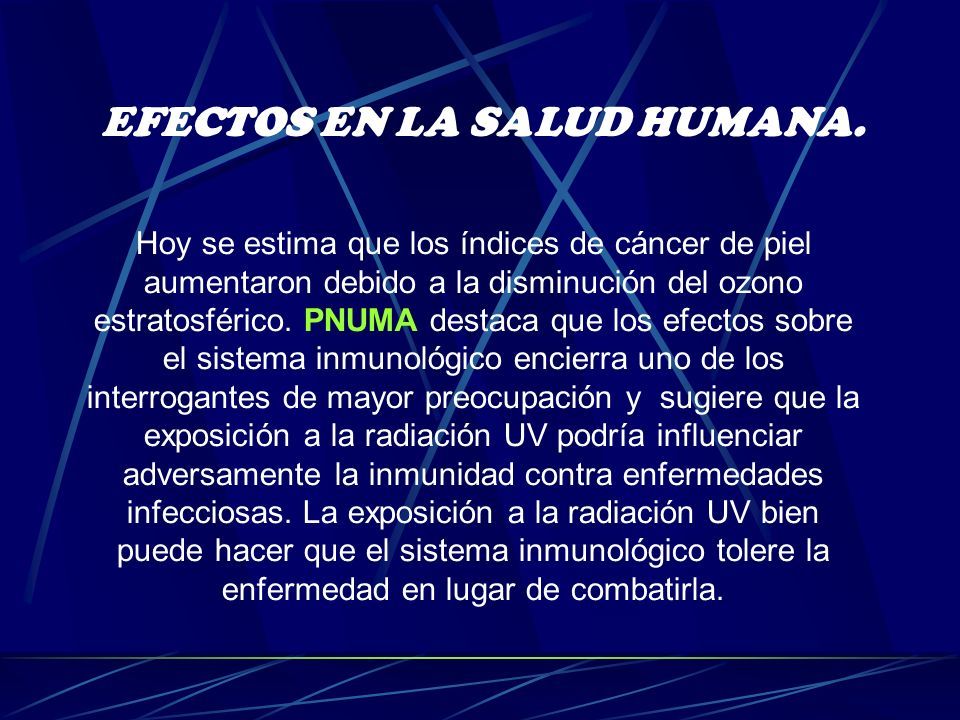 EFECTOS EN LA SALUD HUMANA.

Hoy se estima que los índices de cáncer de piel aumentaron debido a la disminución del ozono estratosférico. PNUMA destaca que los efectos sobre el sistema inmunológico encierra uno de los interrogantes de mayor preocupación y sugiere que la exposición a la radiación UV podría influenciar adversamente la inmunidad contra enfermedades infecciosas. La exposición a la radiación UV bien puede hacer que el sistema inmunológico tolere la enfermedad en lugar de combatirla.